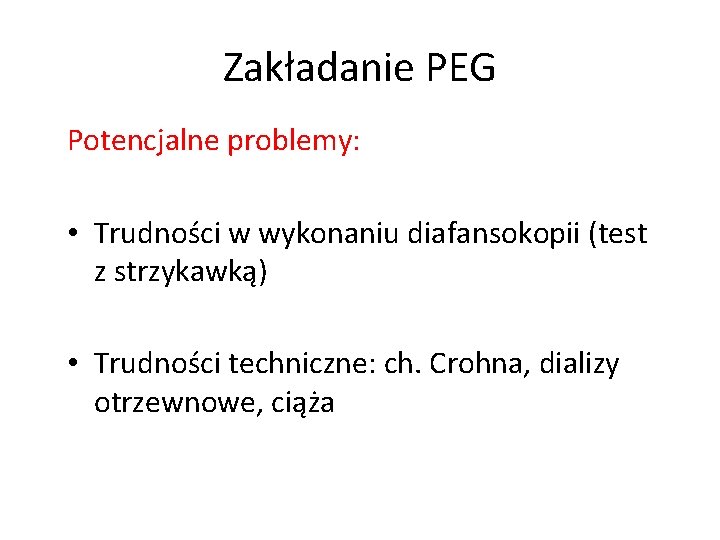 Zakładanie PEG

Potencjalne problemy:

• Trudności w wykonaniu diafansokopii (test z strzykawką)

• Trudności techniczne: ch. Crohna, dializy otrzewnowe, ciąża